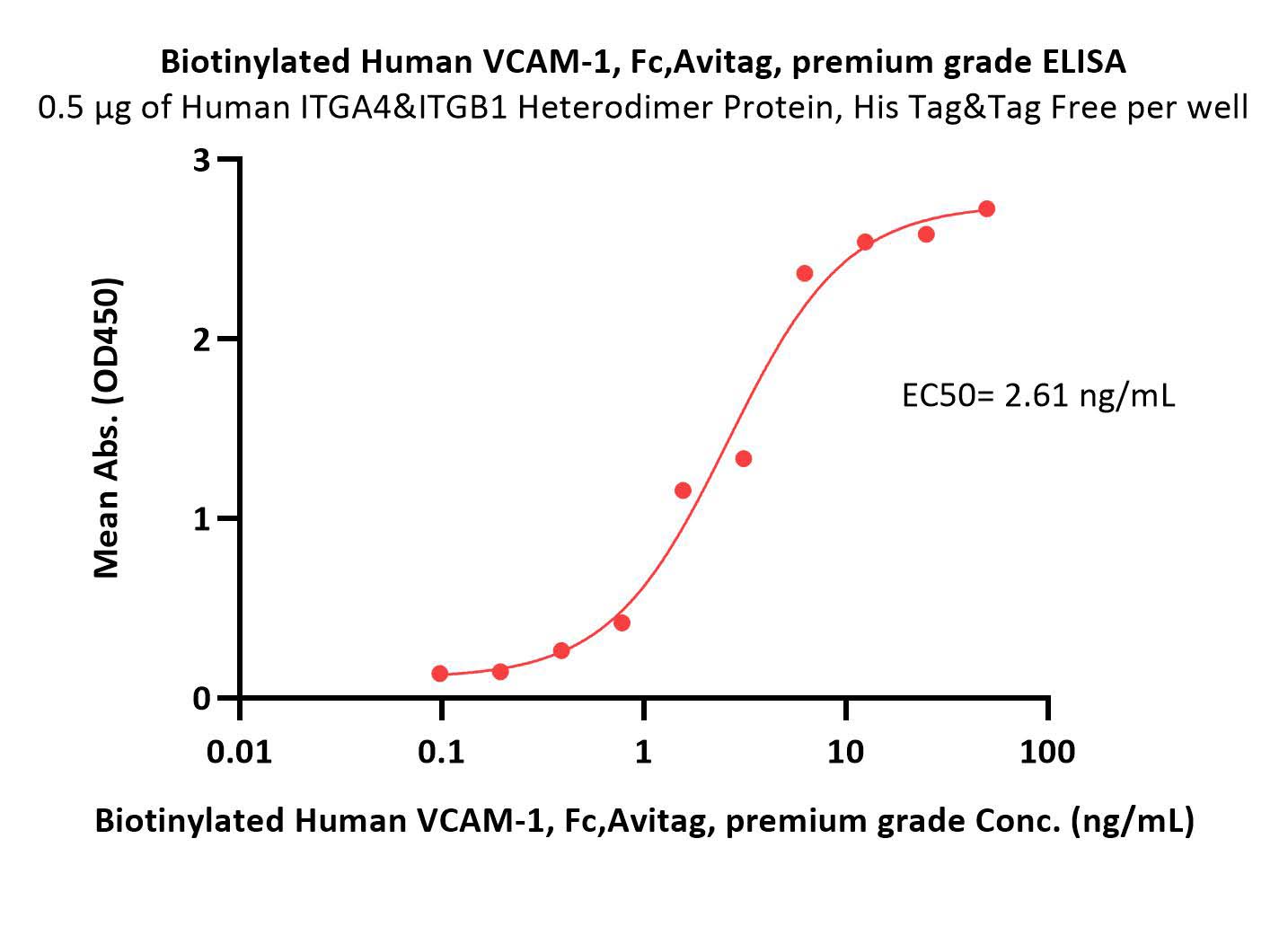 Biotinylated Human VCAM-1, Fc,Avitag, premium grade ELISA
0.5 μg of Human ITGA4&ITGB1 Heterodimer Protein, His Tag&Tag Free per well

Mean Abs. (OD450)

3
2
1
0

EC50= 2.61 ng/mL

0.01
0.1
1
10
100

Biotinylated Human VCAM-1, Fc,Avitag, premium grade Conc. (ng/mL)